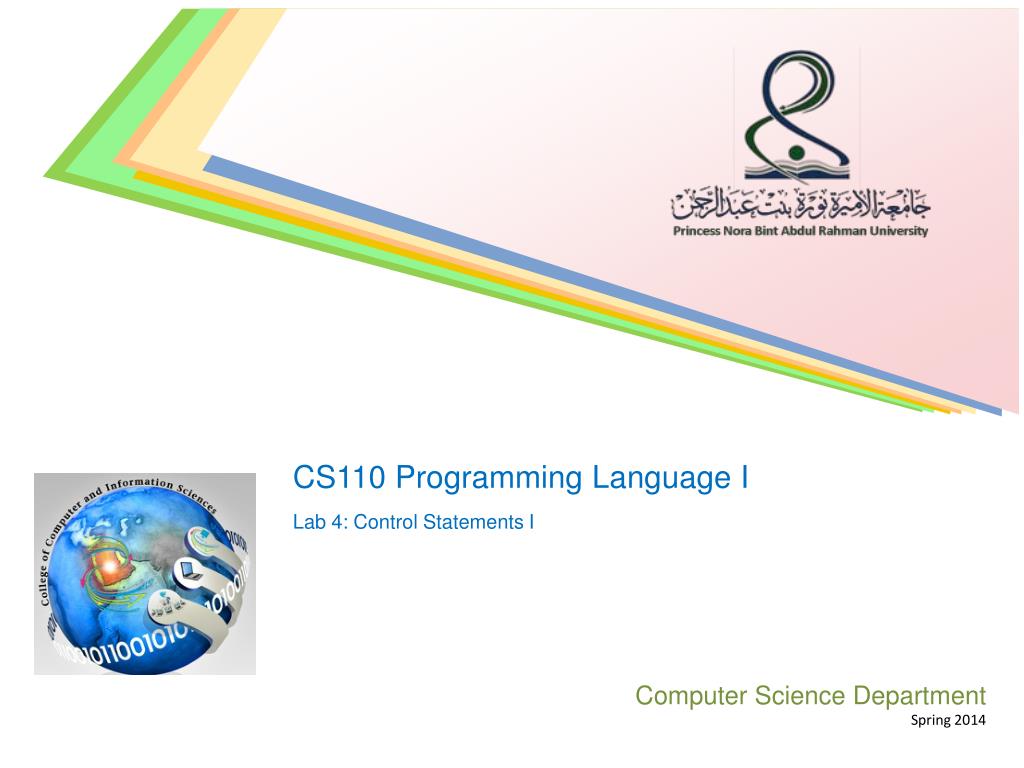 جامعة الأميرة نورة بنت عبدالرحمن
Princess Nora Bint Abdul Rahman University

College of Computer and Information Sciences

CS110 Programming Language I

Lab 4: Control Statements I

Computer Science Department
Spring 2014